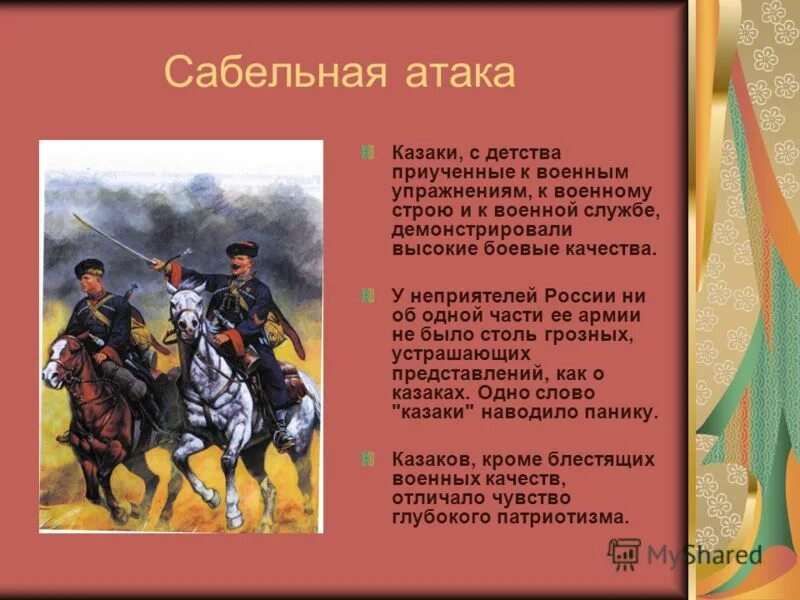 Сабельная атака

Казаки, с детства приученные к военным упражнениям, к военному строю и к военной службе, демонстрировали высокие боевые качества.

У неприятелей России ни об одной части ее армии не было столь грозных, устрашающих представлений, как о казаках. Одно слово "казаки" наводило панику.

Казаков, кроме блестящих военных качеств, отличало чувство глубокого патриотизма.

MyShared